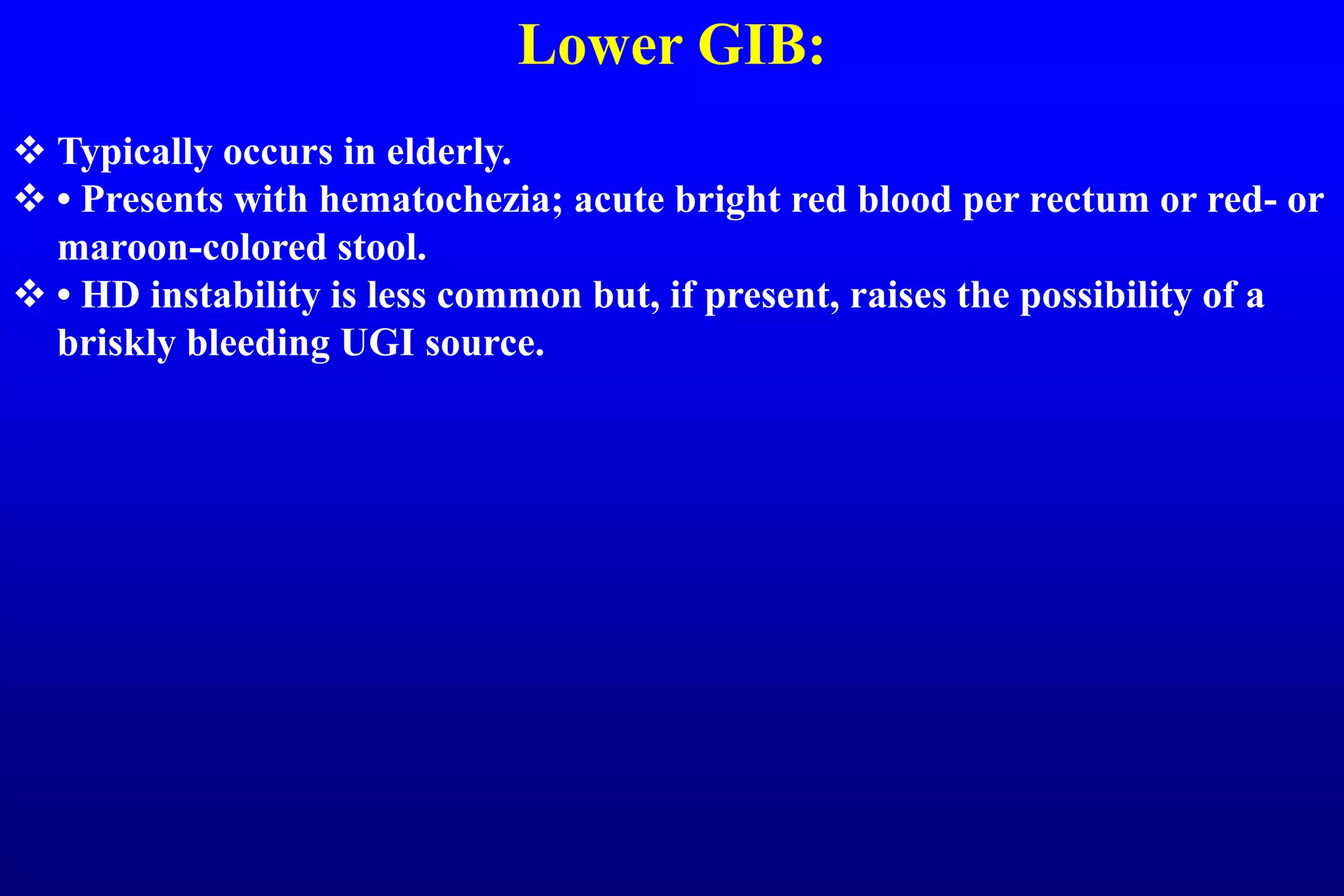 Lower GIB:

❖ Typically occurs in elderly.
❖ • Presents with hematochezia; acute bright red blood per rectum or red- or maroon-colored stool.
❖ • HD instability is less common but, if present, raises the possibility of a briskly bleeding UGI source.